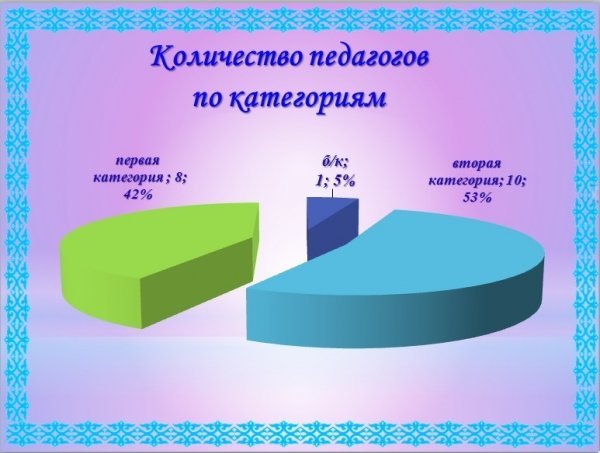 Количество педагогов по категориям

первая категория ; 8; 42%

б/к; 1; 5%

вторая категория; 10; 53%